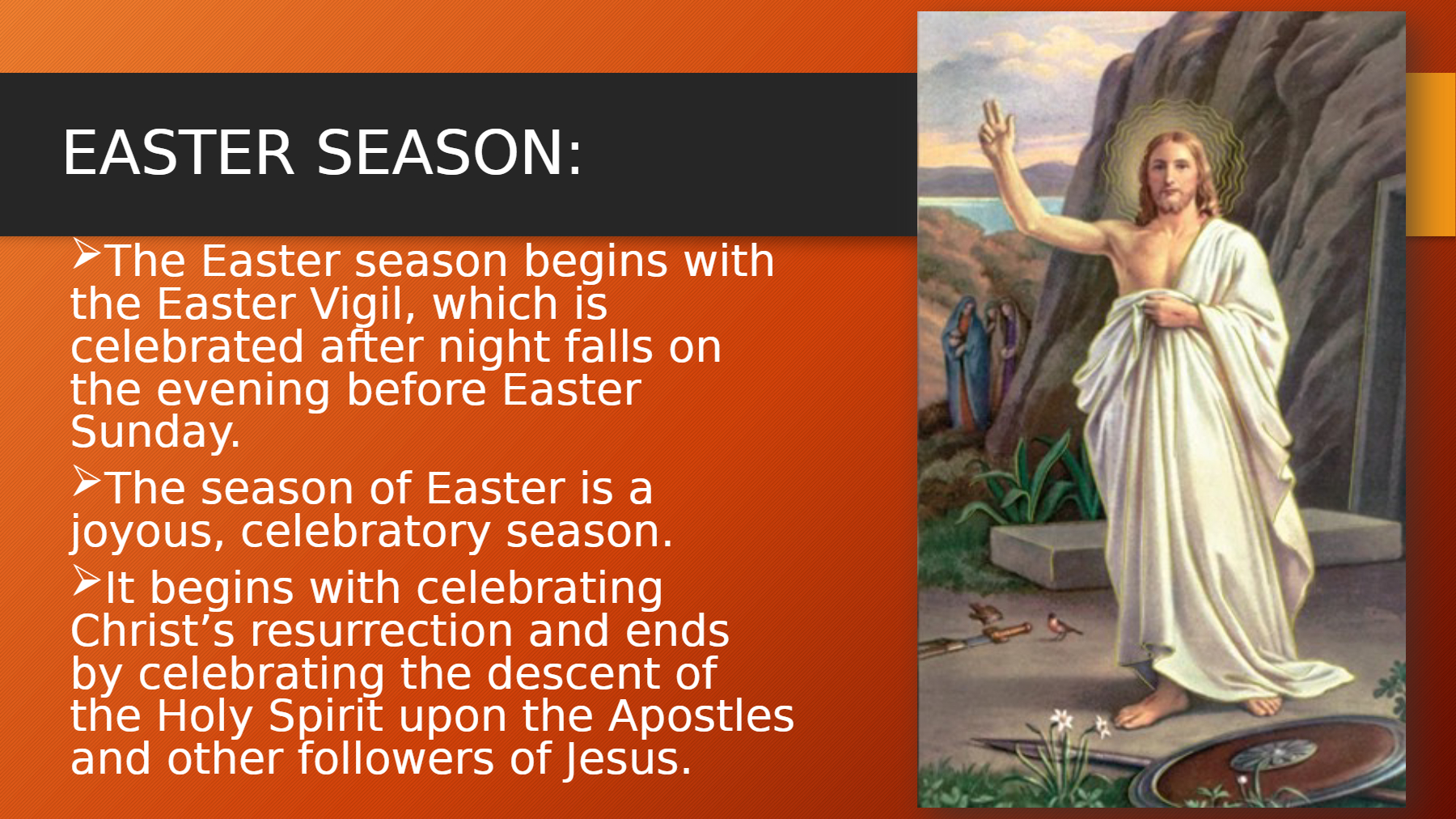 EASTER SEASON:

➢The Easter season begins with the Easter Vigil, which is celebrated after night falls on the evening before Easter Sunday.

➢The season of Easter is a joyous, celebratory season.

➢It begins with celebrating Christ’s resurrection and ends by celebrating the descent of the Holy Spirit upon the Apostles and other followers of Jesus.